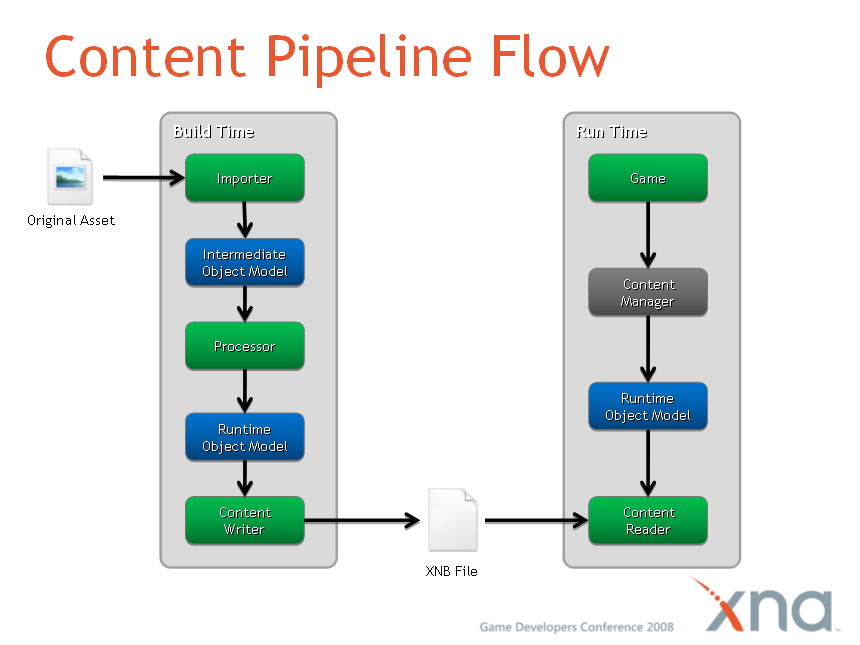 Content Pipeline Flow

Original Asset

Build Time

Importer

Intermediate Object Model

Processor

Runtime Object Model

Content Writer

XNB File

Run Time

Game

Content Manager

Runtime Object Model

Content Reader

Game Developers Conference 2008

xna